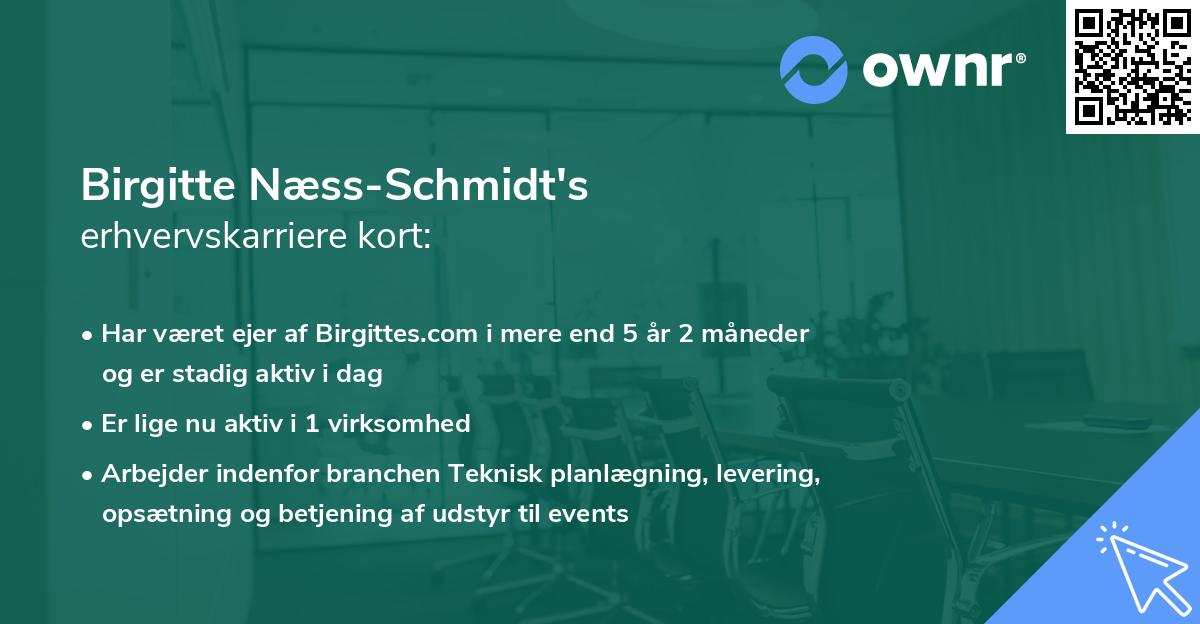 ownr®

Birgitte Næss-Schmidt's
erhvervskarriere kort:

• Har været ejer af Birgittes.com i mere end 5 år 2 måneder og er stadig aktiv i dag

• Er lige nu aktiv i 1 virksomhed

• Arbejder indenfor branchen Teknisk planlægning, levering, opsætning og betjening af udstyr til events